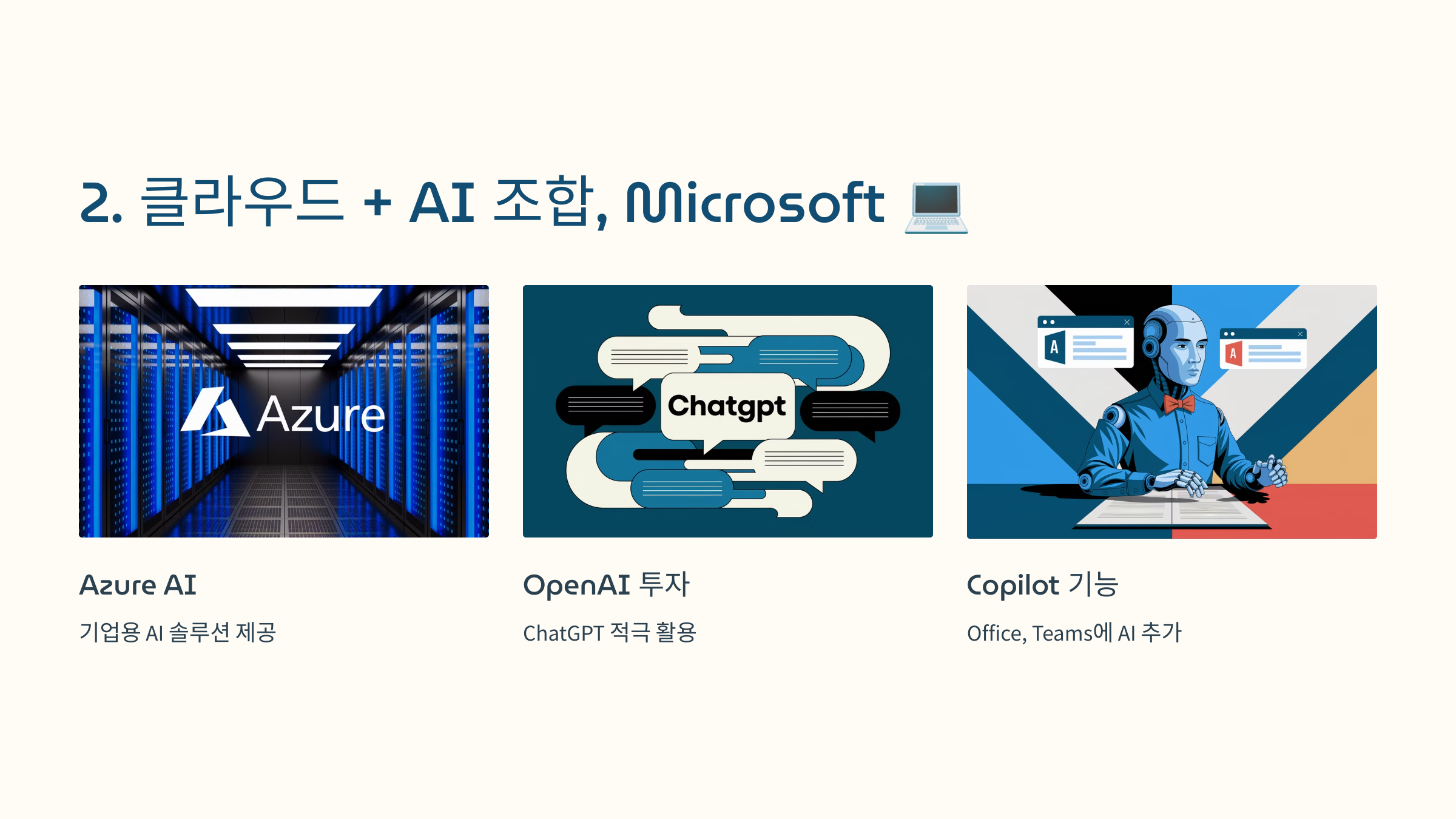 2. 클라우드 + AI 조합, Microsoft 💻

Azure

Azure AI

기업용 AI 솔루션 제공

Chatgpt

OpenAI 투자

ChatGPT 적극 활용

A

A

Copilot 기능

Office, Teams에 AI 추가